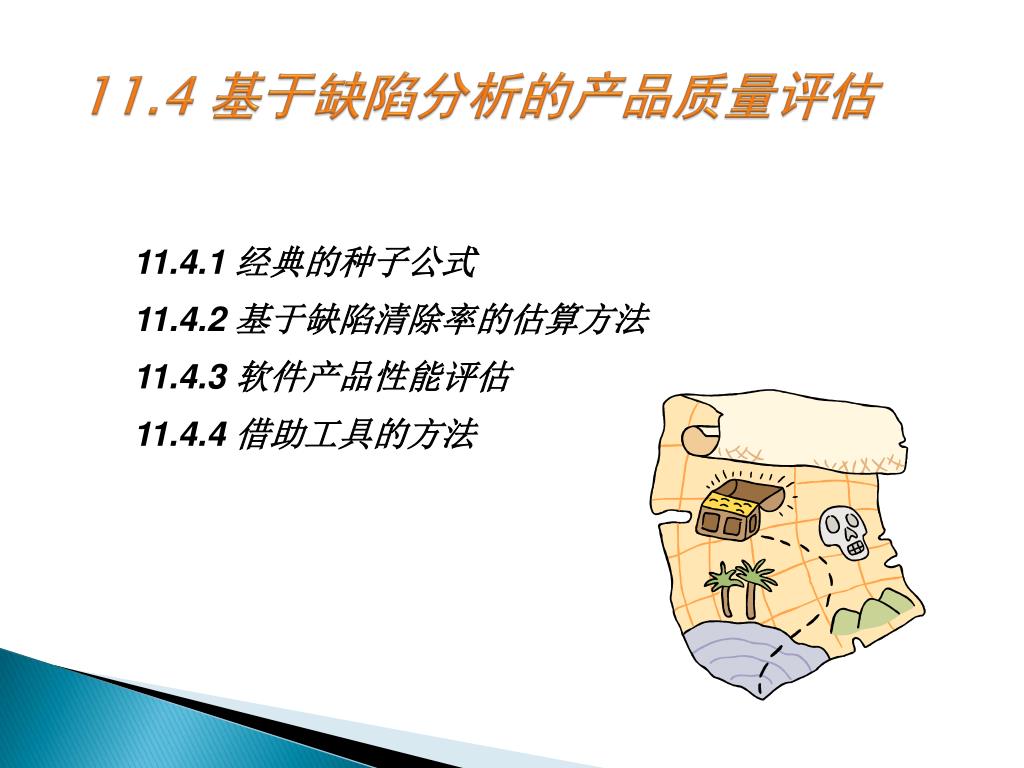 11.4 基于缺陷分析的产品质量评估

11.4.1 经典的种子公式

11.4.2 基于缺陷清除率的估算方法

11.4.3 软件产品性能评估

11.4.4 借助工具的方法